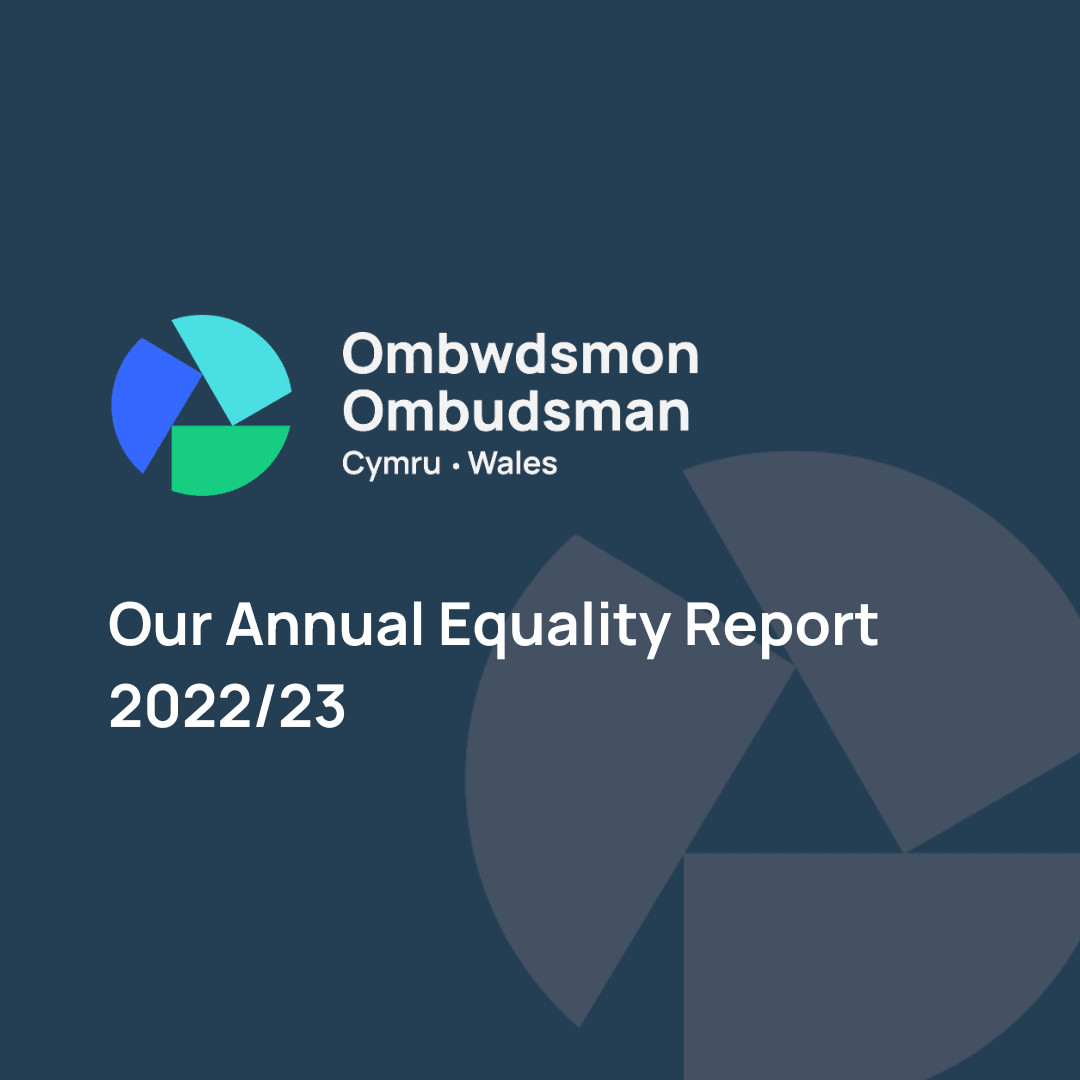 Ombwdsmon
Ombudsman
Cymru • Wales

Our Annual Equality Report
2022/23